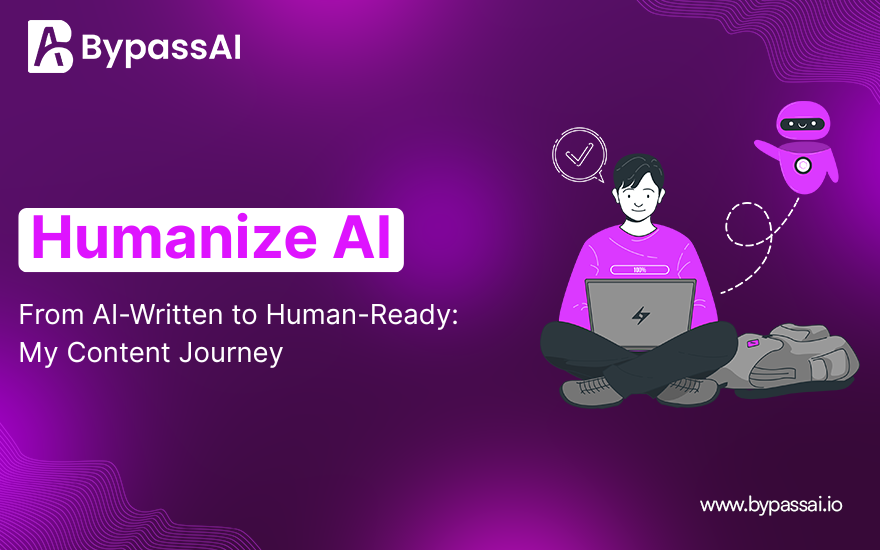 BypassAI

Humanize AI

From AI-Written to Human-Ready: My Content Journey

100%

www.bypassai.io